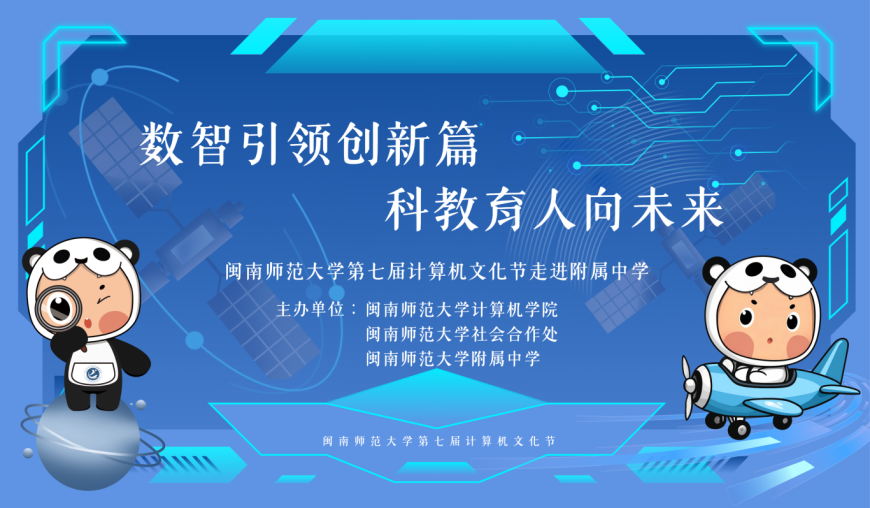 数智引领创新篇
科教育人向未来

闽南师范大学第七届计算机文化节走进附属中学

主办单位：闽南师范大学计算机学院
闽南师范大学社会合作处
闽南师范大学附属中学

闽南师范大学第七届计算机文化节